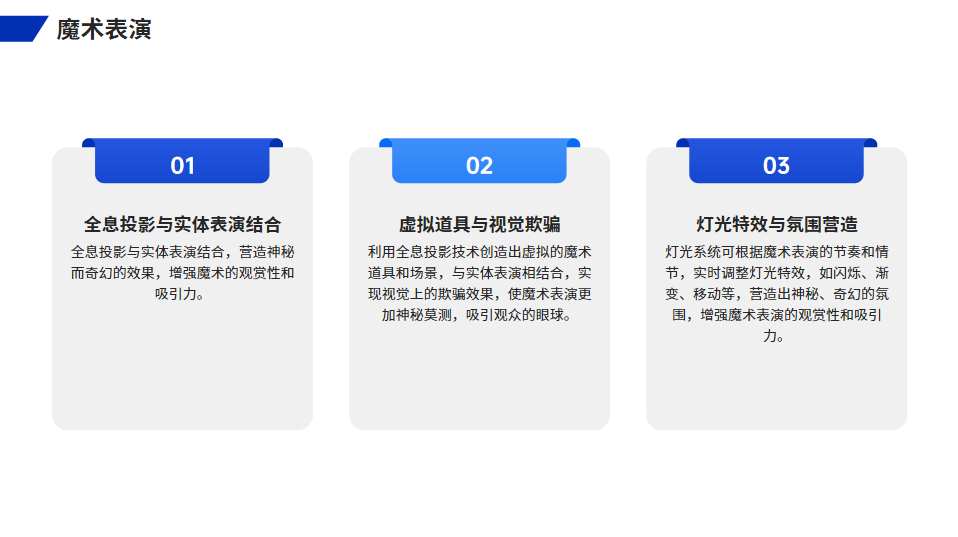 魔术表演

01

全息投影与实体表演结合

全息投影与实体表演结合，营造神秘而奇幻的效果，增强魔术的观赏性和吸引力。

02

虚拟道具与视觉欺骗

利用全息投影技术创造出虚拟的魔术道具和场景，与实体表演相结合，实现视觉上的欺骗效果，使魔术表演更加神秘莫测，吸引观众的眼球。

03

灯光特效与氛围营造

灯光系统可根据魔术表演的节奏和情节，实时调整灯光特效，如闪烁、渐变、移动等，营造出神秘、奇幻的氛围，增强魔术表演的观赏性和吸引力。